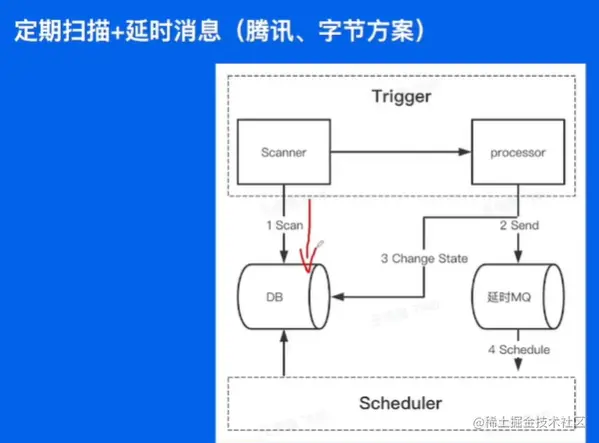 定期扫描+延时消息（腾讯、字节方案）

Trigger

Scanner

processor

1 Scan

2 Send

3 Change State

DB

延时MQ

4 Schedule

Scheduler

@稀土掘金技术社区